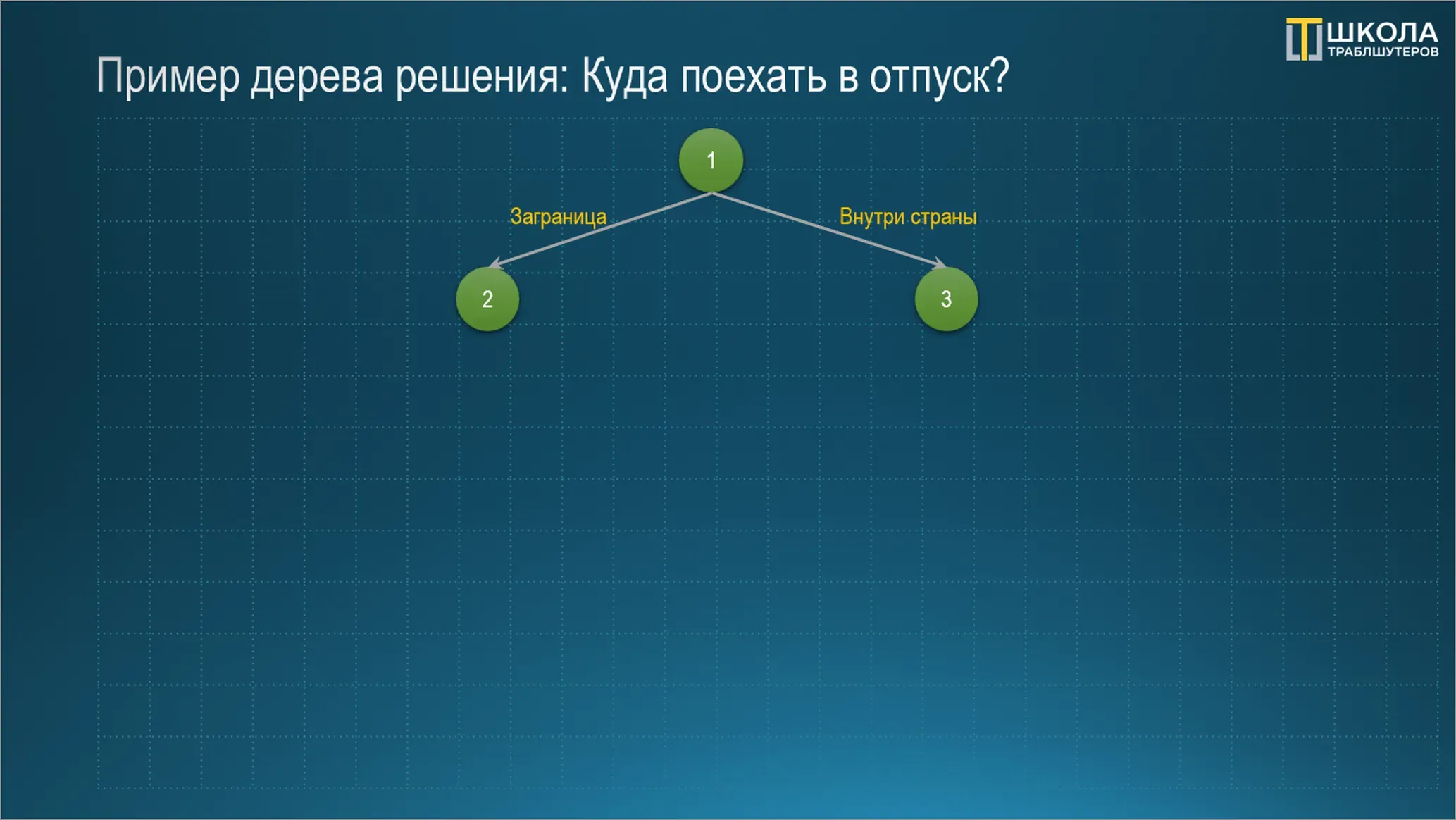 ШКОЛА
ТРАБЛШУТЕРОВ

Пример дерева решения: Куда поехать в отпуск?

1

Заграница

Внутри страны

2

3